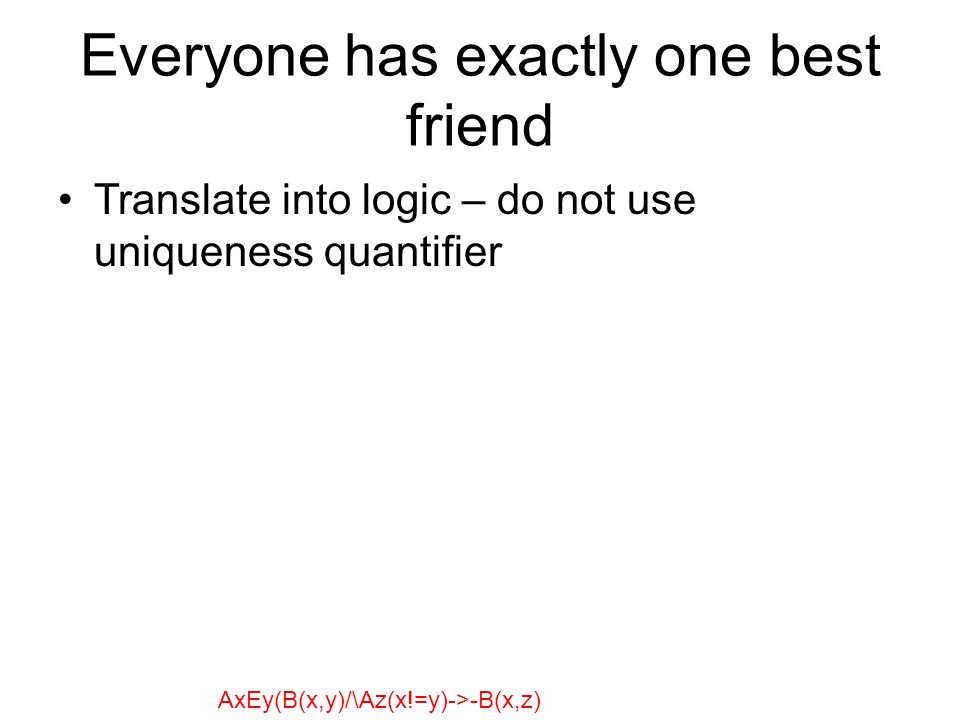 Everyone has exactly one best friend

• Translate into logic – do not use uniqueness quantifier

AxEy(B(x,y)/\Az(x!=y)->-B(x,z)